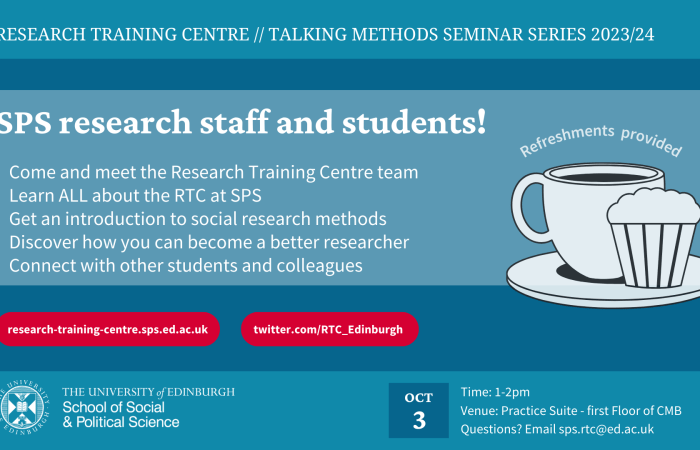 RESEARCH TRAINING CENTRE // TALKING METHODS SEMINAR SERIES 2023/24

SPS research staff and students!

Refreshments provided

Come and meet the Research Training Centre team
Learn ALL about the RTC at SPS
Get an introduction to social research methods
Discover how you can become a better researcher
Connect with other students and colleagues

research-training-centre.sps.ed.ac.uk

twitter.com/RTC_Edinburgh

THE UNIVERSITY of EDINBURGH
School of Social & Political Science

OCT
3

Time: 1-2pm
Venue: Practice Suite - first Floor of CMB
Questions? Email sps.rtc@ed.ac.uk